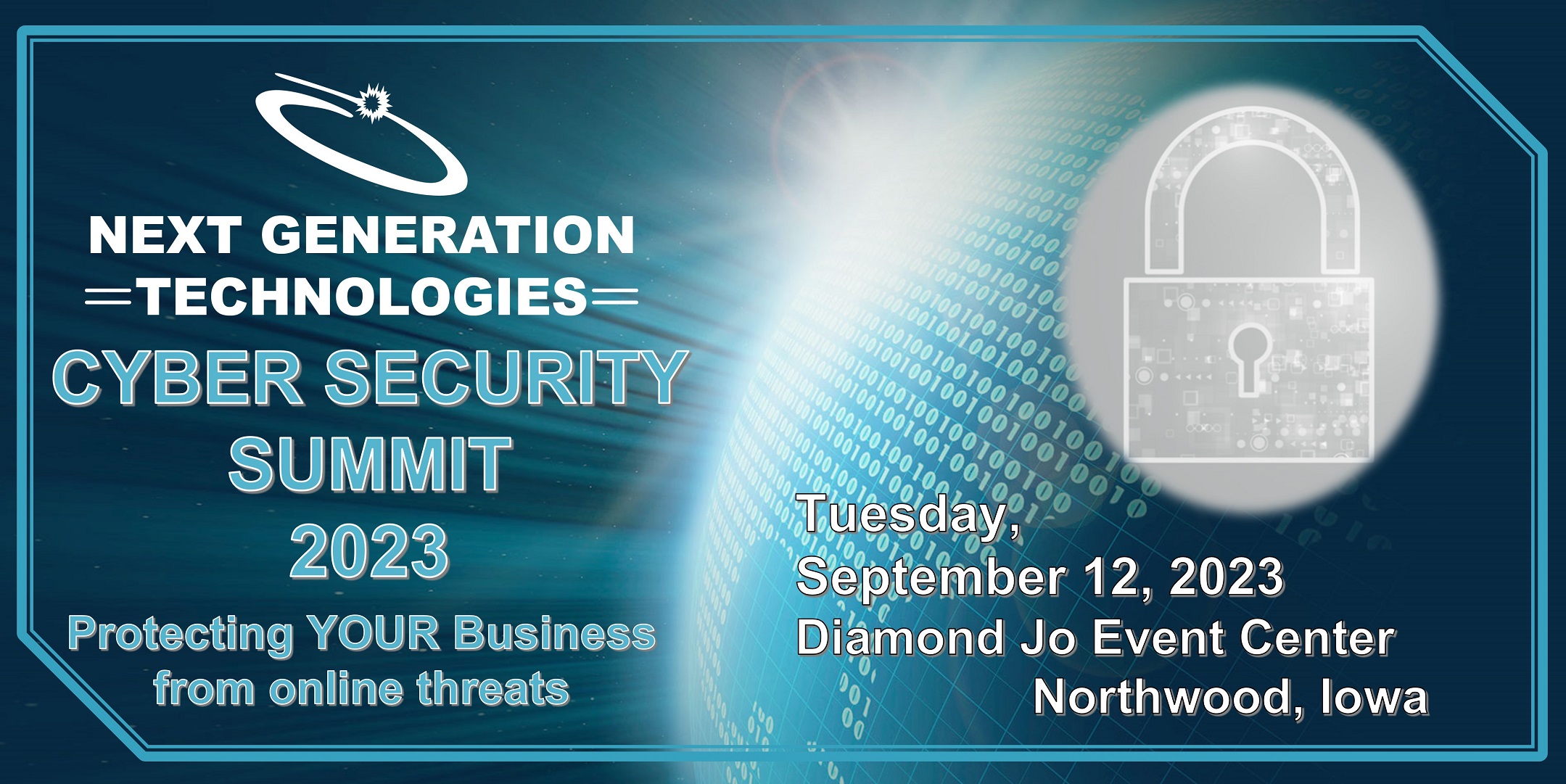 NEXT GENERATION
TECHNOLOGIES

CYBER SECURITY SUMMIT 2023

Protecting YOUR Business from online threats

Tuesday, September 12, 2023
Diamond Jo Event Center
Northwood, Iowa